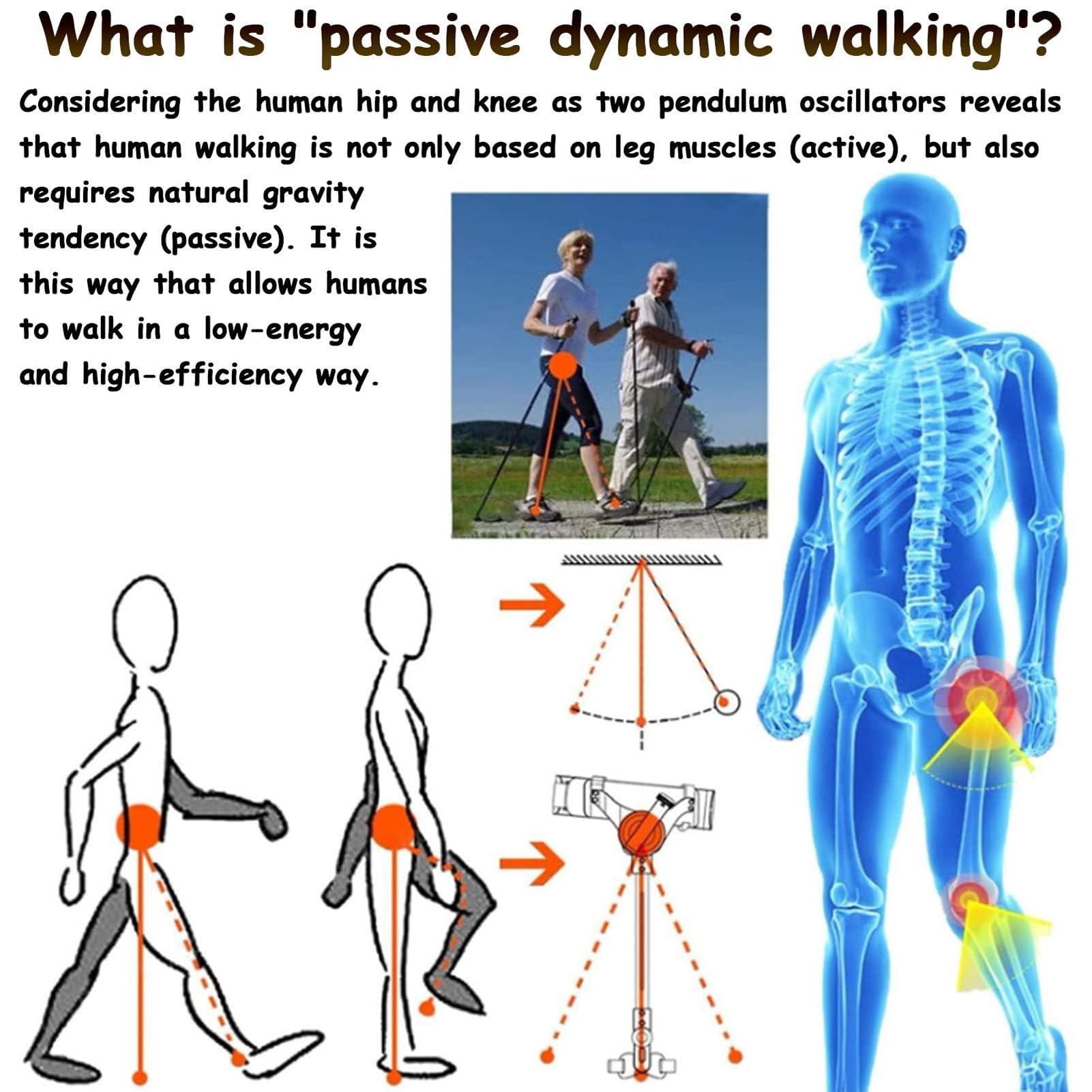 What is "passive dynamic walking"?

Considering the human hip and knee as two pendulum oscillators reveals that human walking is not only based on leg muscles (active), but also requires natural gravity tendency (passive). It is this way that allows humans to walk in a low-energy and high-efficiency way.